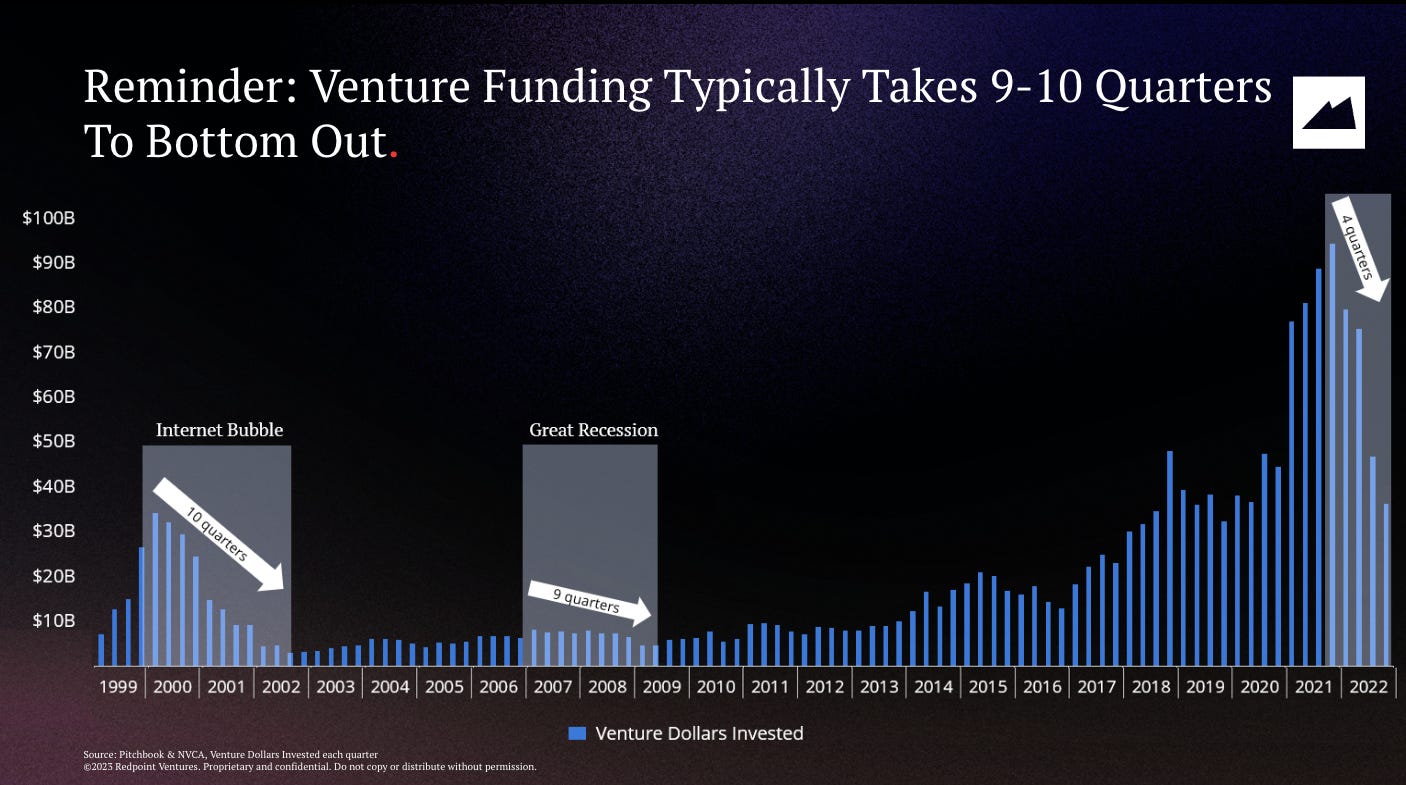 Reminder: Venture Funding Typically Takes 9-10 Quarters To Bottom Out.

$100B
$90B
$80B
$70B
$60B
$50B
$40B
$30B
$20B
$10B

Internet Bubble
10 quarters

Great Recession
9 quarters

4 quarters

1999 2000 2001 2002 2003 2004 2005 2006 2007 2008 2009 2010 2011 2012 2013 2014 2015 2016 2017 2018 2019 2020 2021 2022

Venture Dollars Invested

Source: Pitchbook & NVCA, Venture Dollars Invested each quarter
©2023 Redpoint Ventures. Proprietary and confidential. Do not copy or distribute without permission.